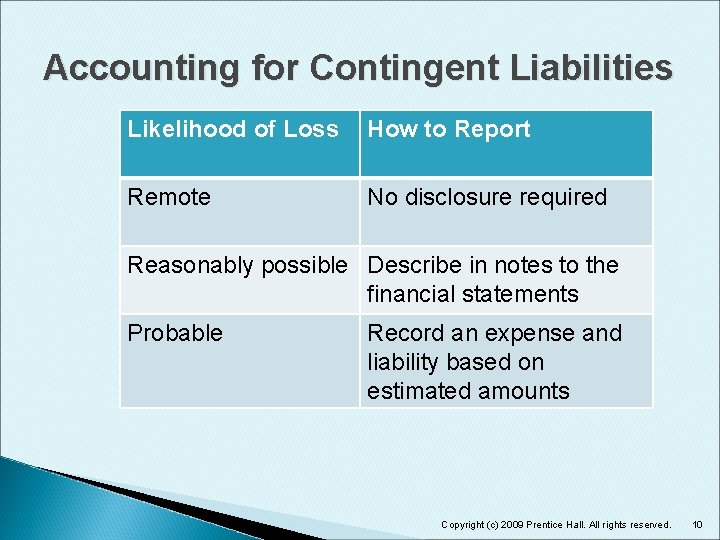 Accounting for Contingent Liabilities

| Likelihood of Loss | How to Report |
|---|---|
| Remote | No disclosure required |
| Reasonably possible | Describe in notes to the financial statements |
| Probable | Record an expense and liability based on estimated amounts |

Copyright (c) 2009 Prentice Hall. All rights reserved. 10